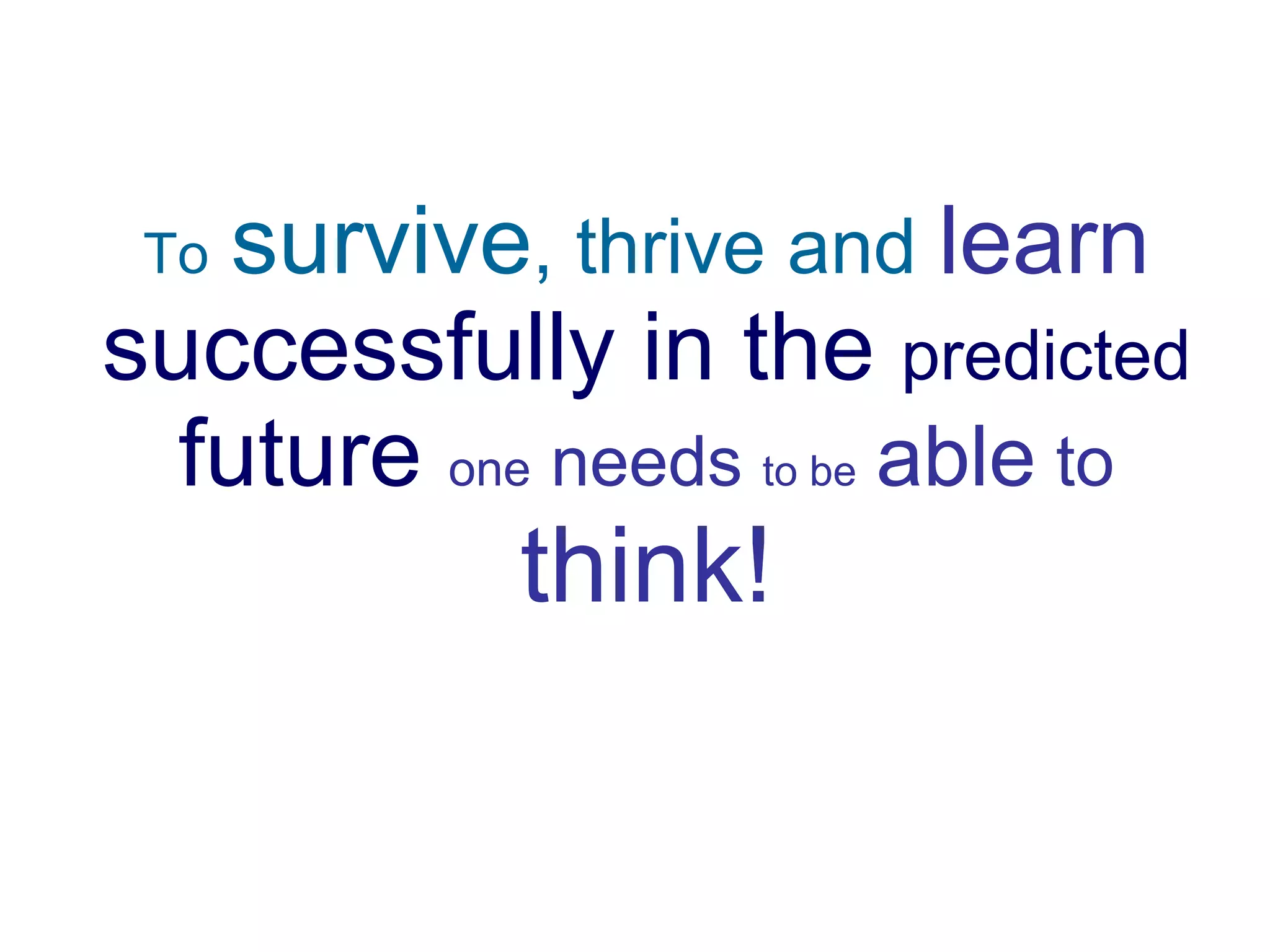 To survive, thrive and learn successfully in the predicted future one needs to be able to think!